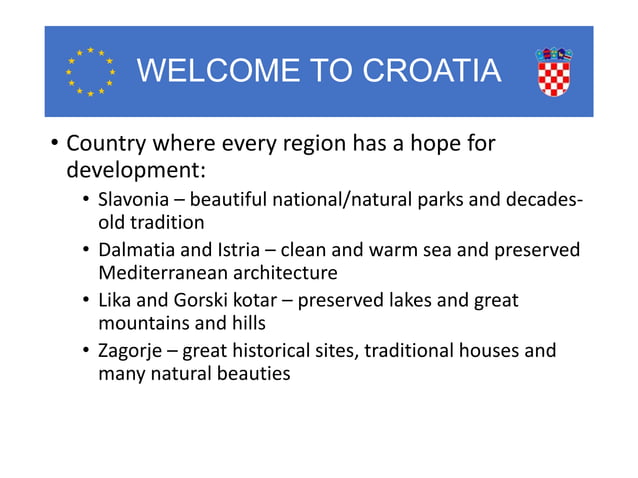 WELCOME TO CROATIA

• Country where every region has a hope for development:
  • Slavonia – beautiful national/natural parks and decades-old tradition
  • Dalmatia and Istria – clean and warm sea and preserved Mediterranean architecture
  • Lika and Gorski kotar – preserved lakes and great mountains and hills
  • Zagorje – great historical sites, traditional houses and many natural beauties